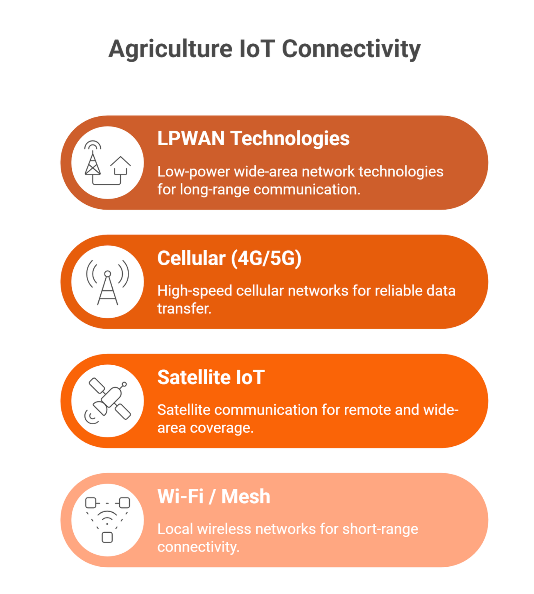 Agriculture IoT Connectivity

LPWAN Technologies

Low-power wide-area network technologies for long-range communication.

Cellular (4G/5G)

High-speed cellular networks for reliable data transfer.

Satellite IoT

Satellite communication for remote and wide-area coverage.

Wi-Fi / Mesh

Local wireless networks for short-range connectivity.